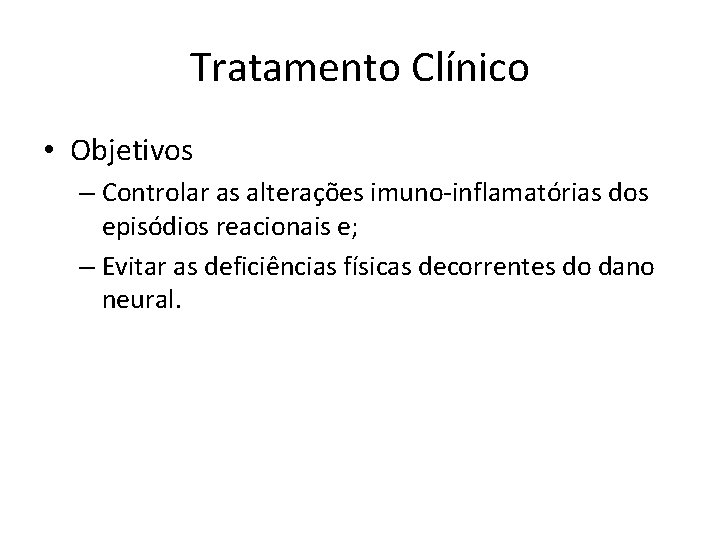 Tratamento Clínico

• Objetivos
– Controlar as alterações imuno-inflamatórias dos episódios reacionais e;
– Evitar as deficiências físicas decorrentes do dano neural.